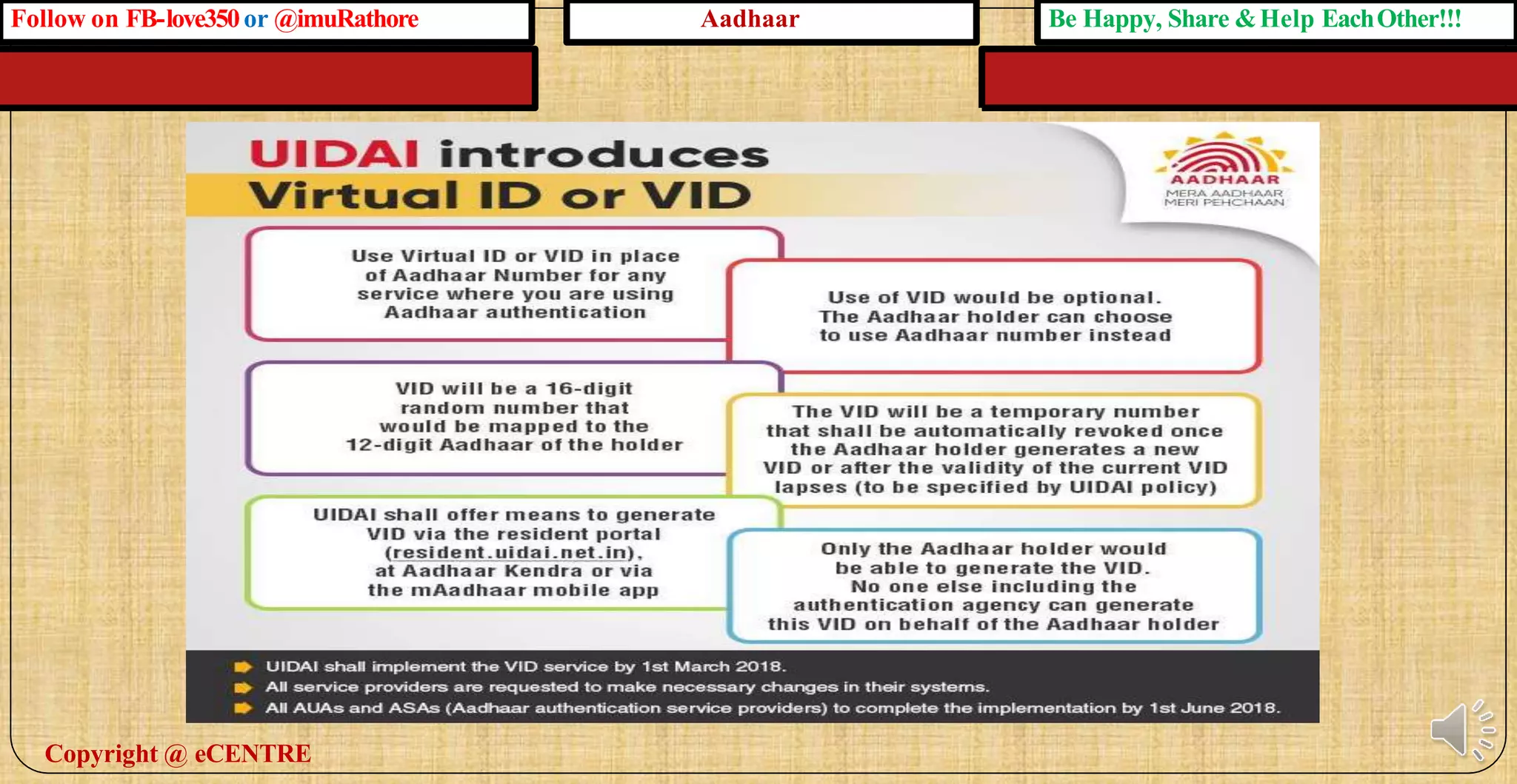 Follow on FB-love350 or @imuRathore

Aadhaar

Be Happy, Share & Help Each Other!!!

UIDAI introduces Virtual ID or VID

AADHAAR
MERA AADHAAR MERI PEHCHAAN

Use Virtual ID or VID in place of Aadhaar Number for any service where you are using Aadhaar authentication

Use of VID would be optional. The Aadhaar holder can choose to use Aadhaar number instead

VID will be a 16-digit random number that would be mapped to the 12-digit Aadhaar of the holder

The VID will be a temporary number that shall be automatically revoked once the Aadhaar holder generates a new VID or after the validity of the current VID lapses (to be specified by UIDAI policy)

UIDAI shall offer means to generate VID via the resident portal (resident.uidai.net.in), at Aadhaar Kendra or via the mAadhaar mobile app

Only the Aadhaar holder would be able to generate the VID. No one else including the authentication agency can generate this VID on behalf of the Aadhaar holder

UIDAI shall implement the VID service by 1st March 2018.
All service providers are requested to make necessary changes in their systems.
All AUAs and ASAs (Aadhaar authentication service providers) to complete the implementation by 1st June 2018.

Copyright @ eCENTRE